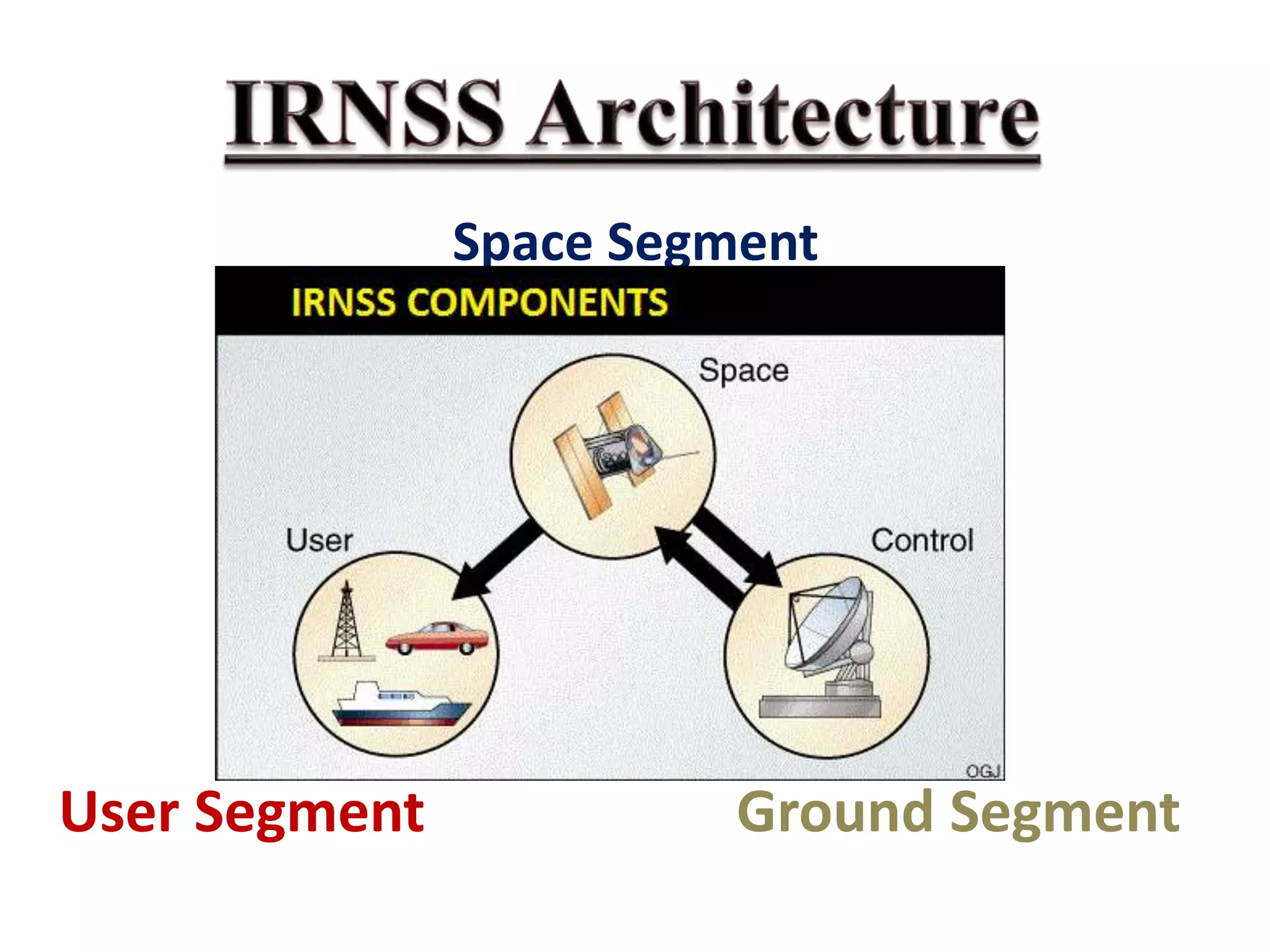 IRNSS Architecture

Space Segment

IRNSS COMPONENTS

Space

User

Control

OGJ

User Segment

Ground Segment